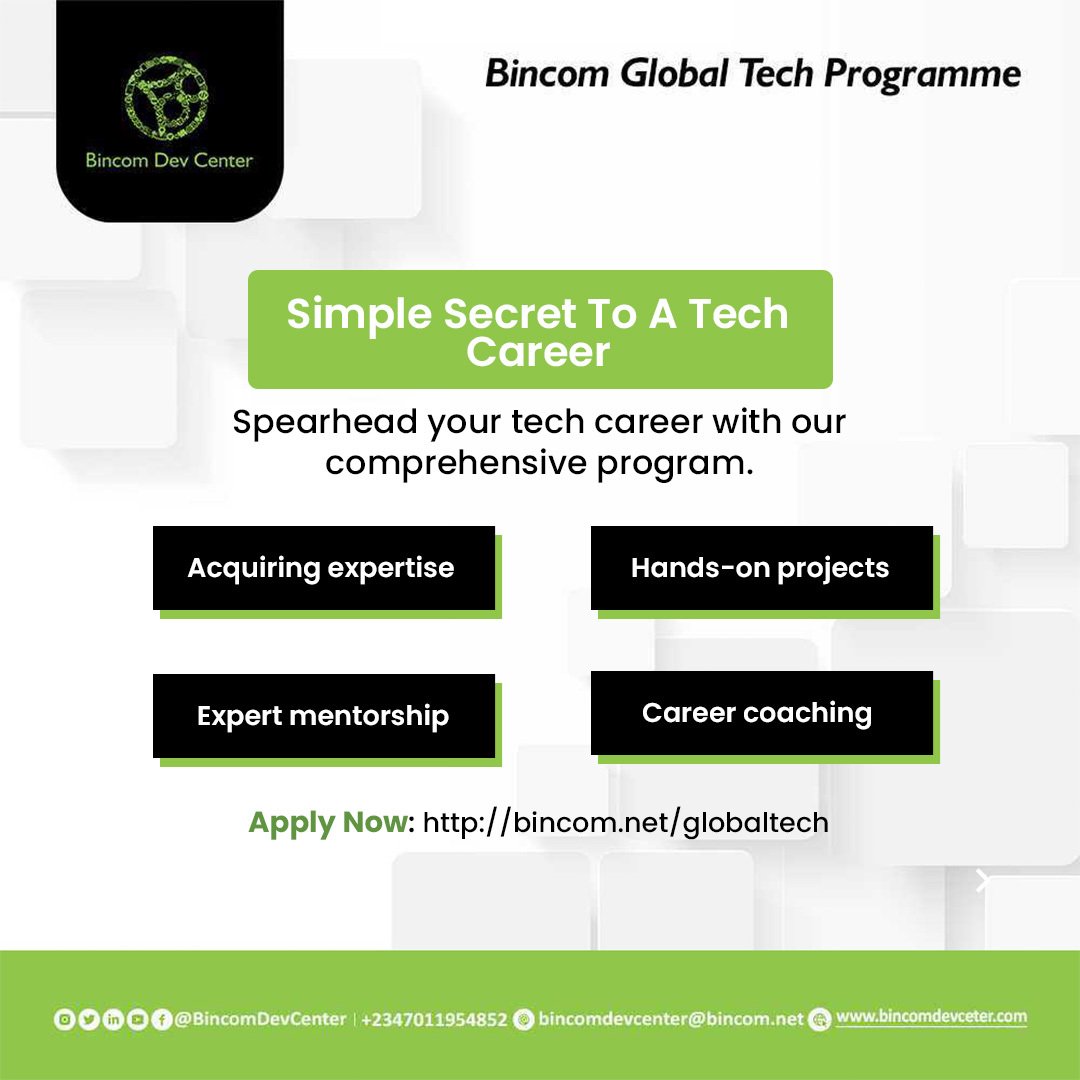 Bincom Dev Center

Bincom Global Tech Programme

Simple Secret To A Tech Career

Spearhead your tech career with our comprehensive program.

Acquiring expertise

Hands-on projects

Expert mentorship

Career coaching

Apply Now: http://bincom.net/globaltech

@BincomDevCenter | +2347011954852 bincomdevcenter@bincom.net www.bincomdevceter.com